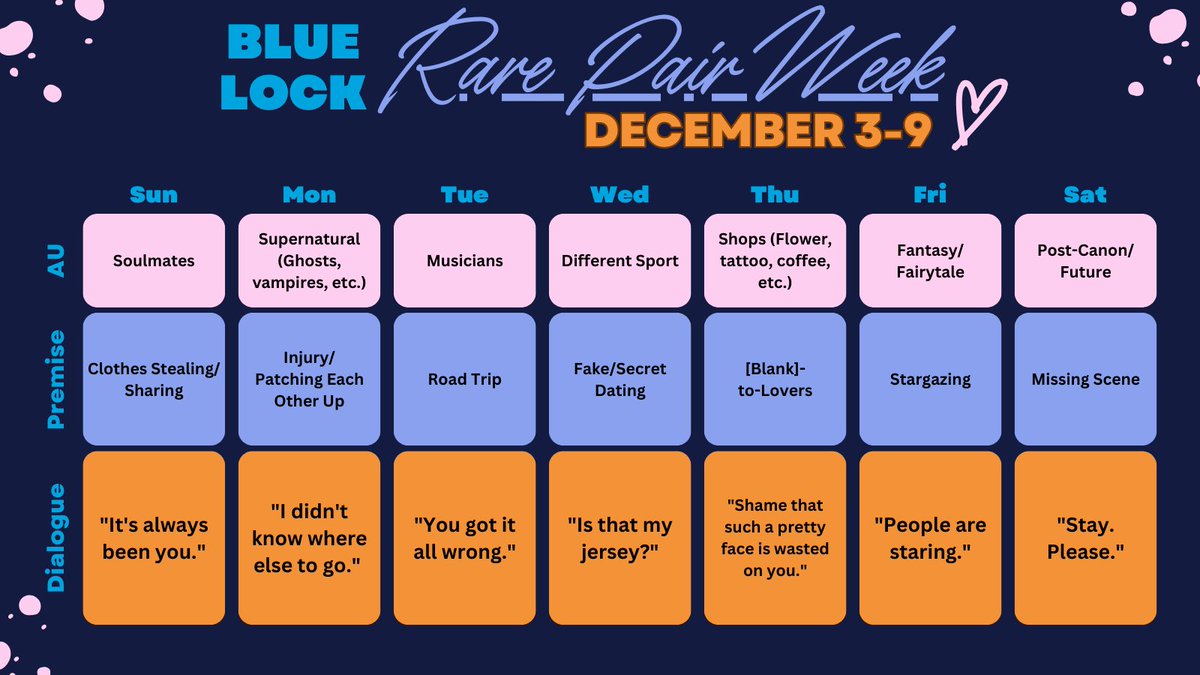 BLUE LOCK Rare Pair Week

DECEMBER 3-9

| | Sun | Mon | Tue | Wed | Thu | Fri | Sat |
|---|---|---|---|---|---|---|---|
| AU | Soulmates | Supernatural (Ghosts, vampires, etc.) | Musicians | Different Sport | Shops (Flower, tattoo, coffee, etc.) | Fantasy/ Fairytale | Post-Canon/ Future |
| Premise | Clothes Stealing/ Sharing | Injury/ Patching Each Other Up | Road Trip | Fake/Secret Dating | [Blank]-to-Lovers | Stargazing | Missing Scene |
| Dialogue | "It's always been you." | "I didn't know where else to go." | "You got it all wrong." | "Is that my jersey?" | "Shame that such a pretty face is wasted on you." | "People are staring." | "Stay. Please." |